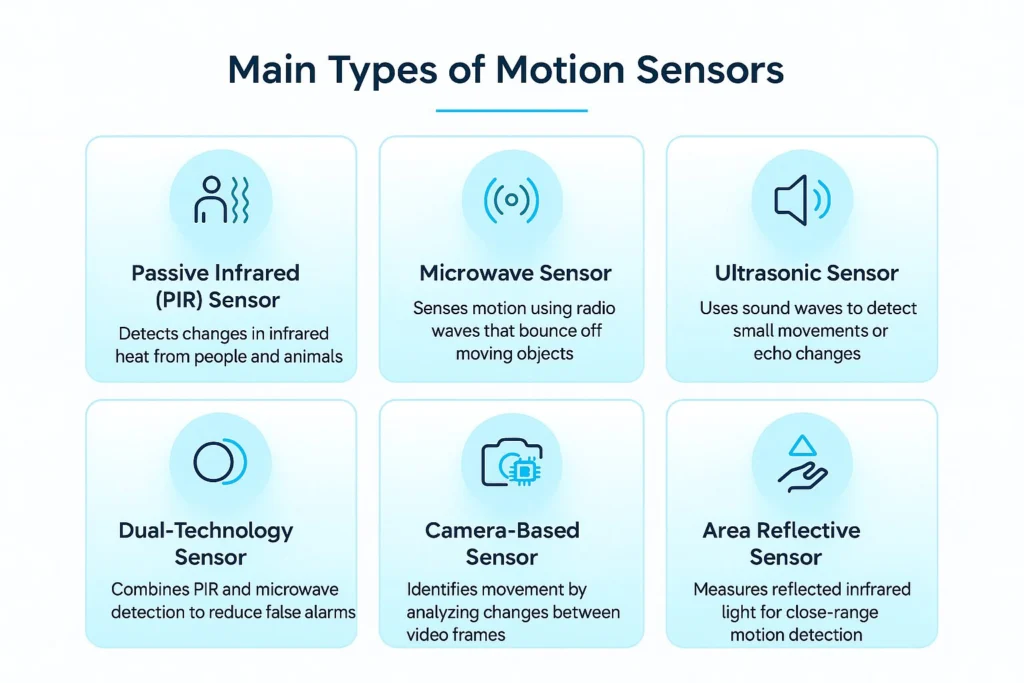 Main Types of Motion Sensors

Passive Infrared (PIR) Sensor

Detects changes in infrared heat from people and animals

Microwave Sensor

Senses motion using radio waves that bounce off moving objects

Ultrasonic Sensor

Uses sound waves to detect small movements or echo changes

Dual-Technology Sensor

Combines PIR and microwave detection to reduce false alarms

Camera-Based Sensor

Identifies movement by analyzing changes between video frames

Area Reflective Sensor

Measures reflected inrfrared light for close-range motion detection